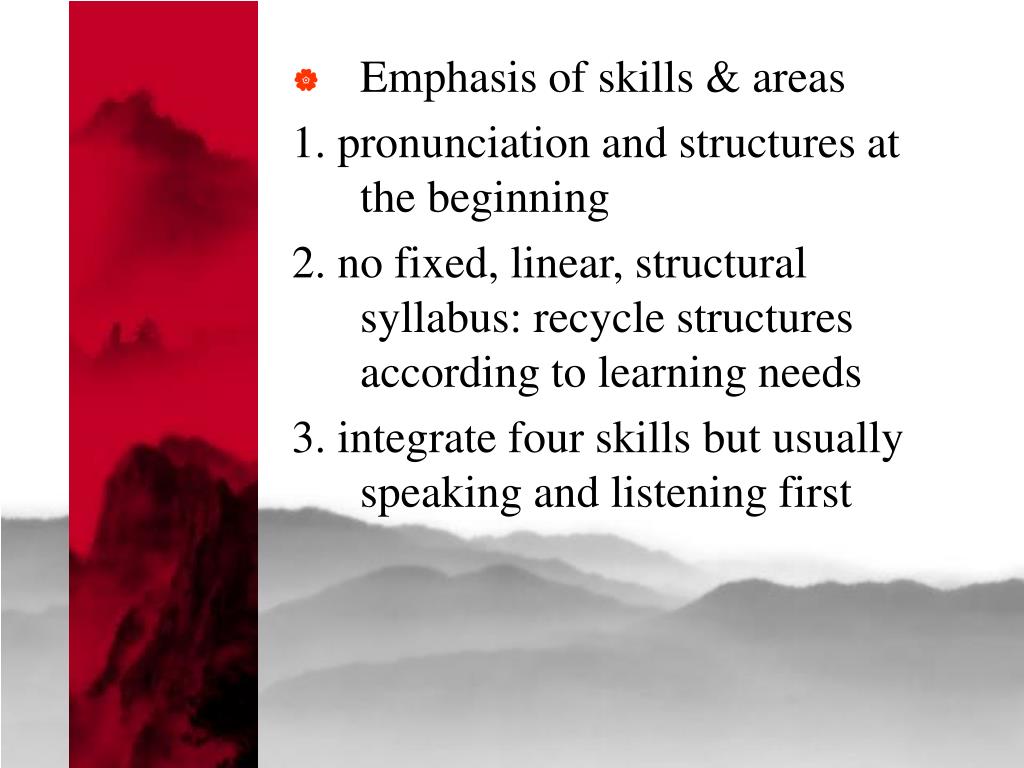 Emphasis of skills & areas

1. pronunciation and structures at the beginning

2. no fixed, linear, structural syllabus: recycle structures according to learning needs

3. integrate four skills but usually speaking and listening first